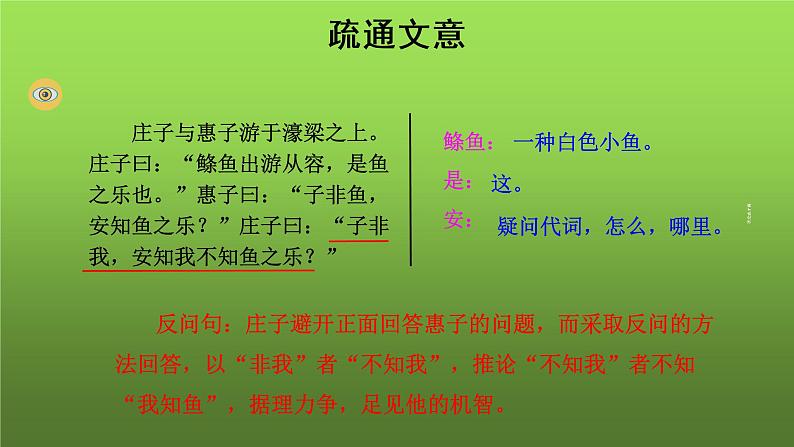 疏通文意

庄子与惠子游于濠梁之上。庄子曰：“鲦鱼出游从容，是鱼之乐也。”惠子曰：“子非鱼，安知鱼之乐？”庄子曰：“子非我，安知我不知鱼之乐？”

鲦鱼：一种白色小鱼。
是：这。
安：疑问代词，怎么，哪里。

反问句：庄子避开正面回答惠子的问题，而采取反问的方法回答，以“非我”者“不知我”，推论“不知我”者不知“我知鱼”，据理力争，足见他的机智。